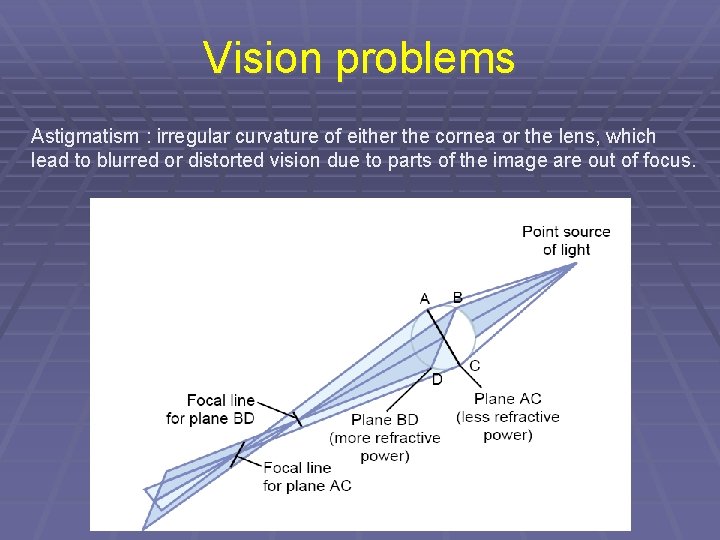 Vision problems

Astigmatism : irregular curvature of either the cornea or the lens, which lead to blurred or distorted vision due to parts of the image are out of focus.

Point source of light

A

B

C

D

Plane AC (less refractive power)

Plane BD (more refractive power)

Focal line for plane BD

Focal line for plane AC